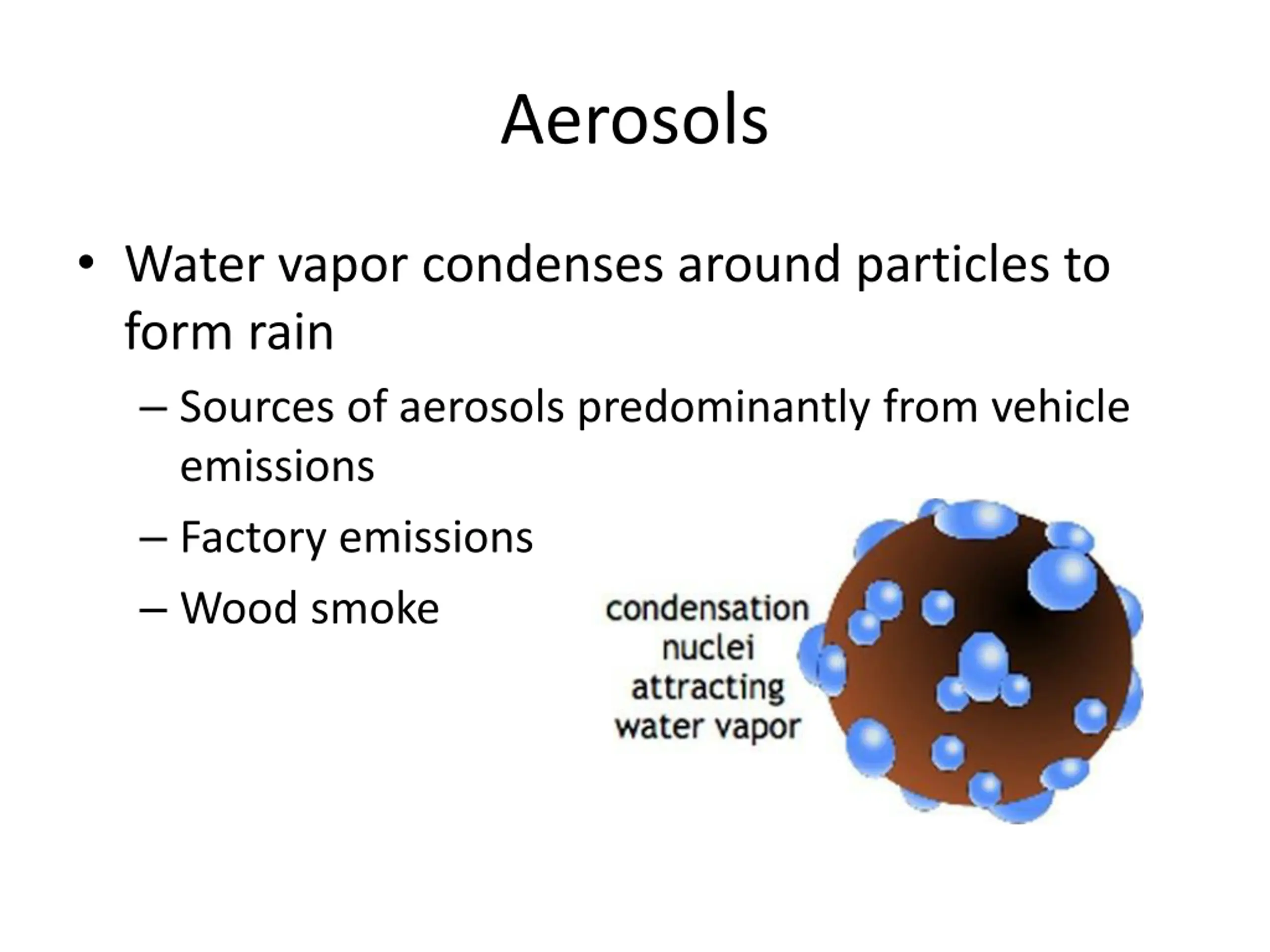 Aerosols

• Water vapor condenses around particles to form rain

– Sources of aerosols predominantly from vehicle emissions

– Factory emissions

– Wood smoke

condensation nuclei attracting water vapor